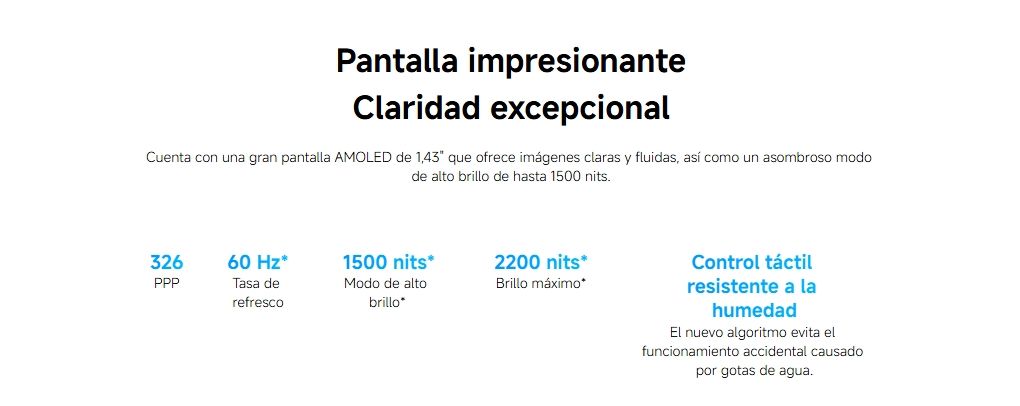 Pantalla impresionante
Claridad excepcional

Cuenta con una gran pantalla AMOLED de 1,43" que ofrece imágenes claras y fluidas, así como un asombroso modo de alto brillo de hasta 1500 nits.

326
PPP

60 Hz*
Tasa de refresco

1500 nits*
Modo de alto brillo*

2200 nits*
Brillo máximo*

Control táctil resistente a la humedad
El nuevo algoritmo evita el funcionamiento accidental causado por gotas de agua.